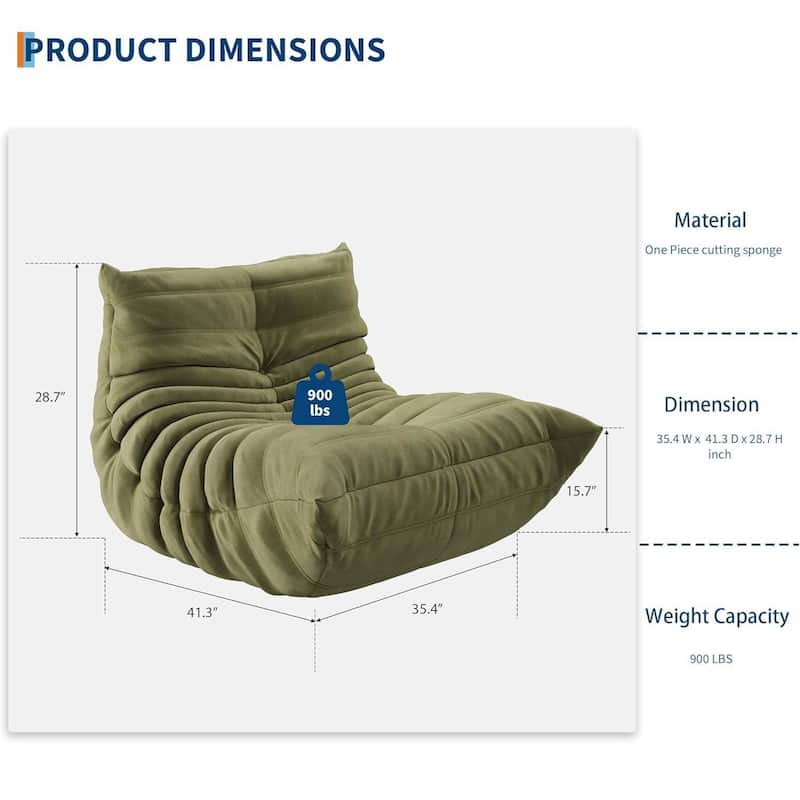 PRODUCT DIMENSIONS

28.7"

900 lbs

15.7"

41.3"

35.4"

Material

One Piece cutting sponge

Dimension

35.4 W x 41.3 D x 28.7 H inch

Weight Capacity

900 LBS